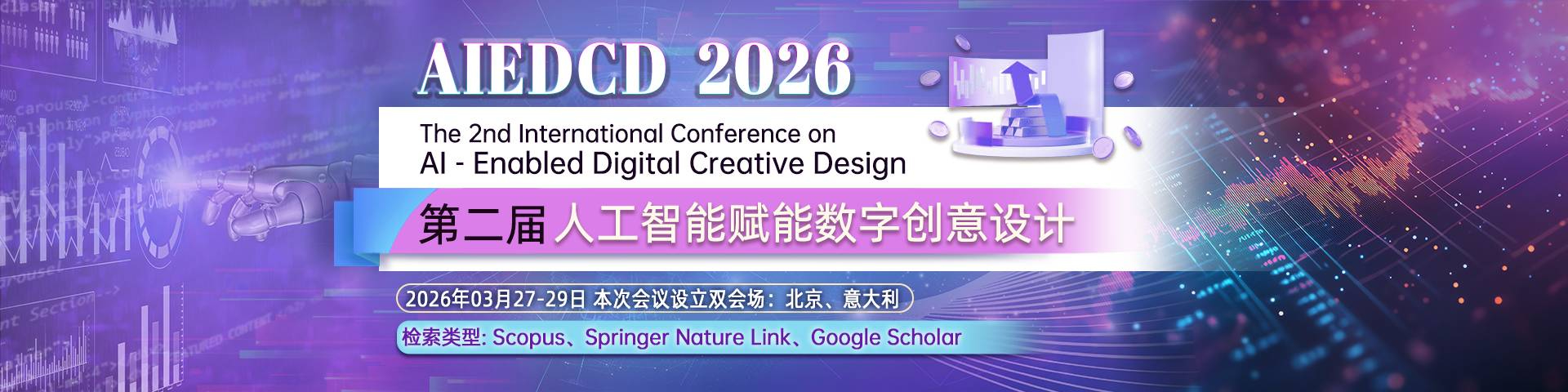 AIEDCD 2026

The 2nd International Conference on
AI - Enabled Digital Creative Design

第二届 人工智能赋能数字创意设计

2026年03月27-29日 本次会议设立双会场：北京、意大利

检索类型: Scopus、Springer Nature Link、Google Scholar